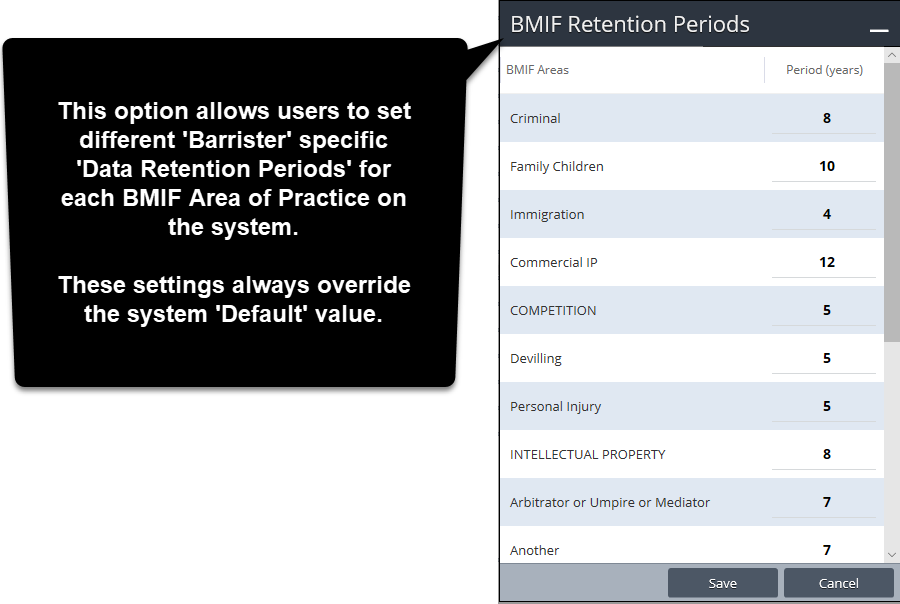 This option allows users to set different 'Barrister' specific 'Data Retention Periods' for each BMIF Area of Practice on the system.

These settings always override the system 'Default' value.

BMIF Retention Periods

| BMIF Areas | Period (years) |
|---|---|
| Criminal | 8 |
| Family Children | 10 |
| Immigration | 4 |
| Commercial IP | 12 |
| COMPETITION | 5 |
| Devilling | 5 |
| Personal Injury | 5 |
| INTELLECTUAL PROPERTY | 8 |
| Arbitrator or Umpire or Mediator | 7 |
| Another | 7 |

Save
Cancel